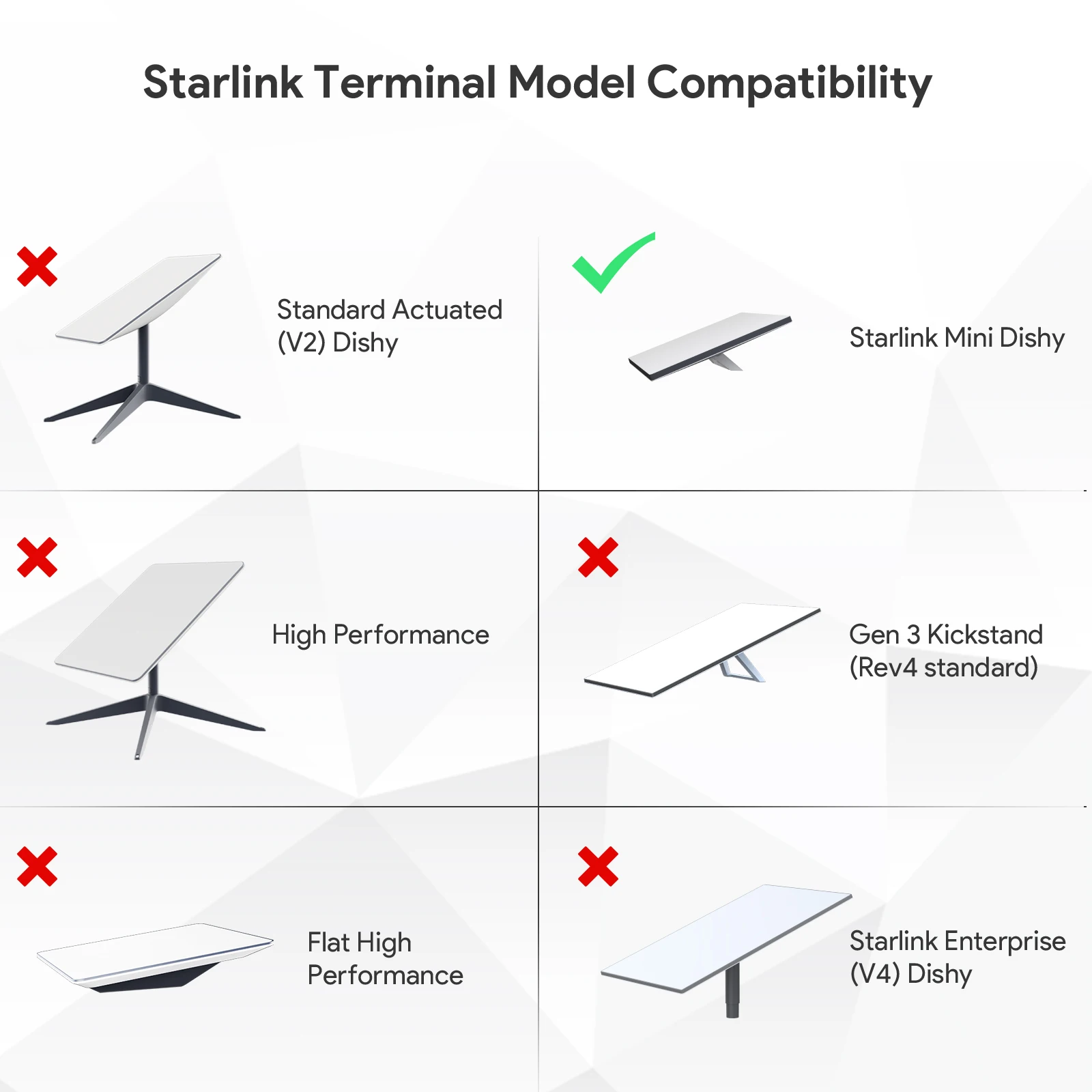 Starlink Terminal Model Compatibility

Standard Actuated (V2) Dishy

Starlink Mini Dishy

High Performance

Gen 3 Kickstand (Rev4 standard)

Flat High Performance

Starlink Enterprise (V4) Dishy